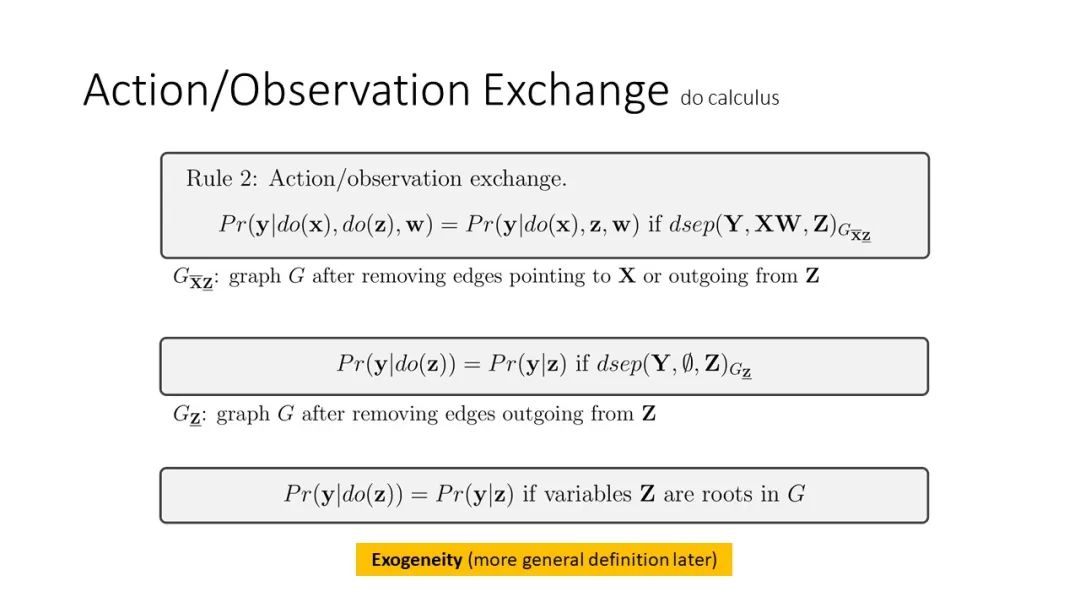 Action/Observation Exchange do calculus

Rule 2: Action/observation exchange.

$Pr(\mathbf{y}|do(\mathbf{x}), do(\mathbf{z}), \mathbf{w}) = Pr(\mathbf{y}|do(\mathbf{x}), \mathbf{z}, \mathbf{w})$ if $dsep(\mathbf{Y}, \mathbf{XW}, \mathbf{Z})_{G_{\overline{\mathbf{X}}\underline{\mathbf{Z}}}}$

$G_{\overline{\mathbf{X}}\underline{\mathbf{Z}}}$: graph $G$ after removing edges pointing to $\mathbf{X}$ or outgoing from $\mathbf{Z}$

$Pr(\mathbf{y}|do(\mathbf{z})) = Pr(\mathbf{y}|\mathbf{z})$ if $dsep(\mathbf{Y}, \emptyset, \mathbf{Z})_{G_{\underline{\mathbf{Z}}}}$

$G_{\underline{\mathbf{Z}}}$: graph $G$ after removing edges outgoing from $\mathbf{Z}$

$Pr(\mathbf{y}|do(\mathbf{z})) = Pr(\mathbf{y}|\mathbf{z})$ if variables $\mathbf{Z}$ are roots in $G$

Exogeneity (more general definition later)